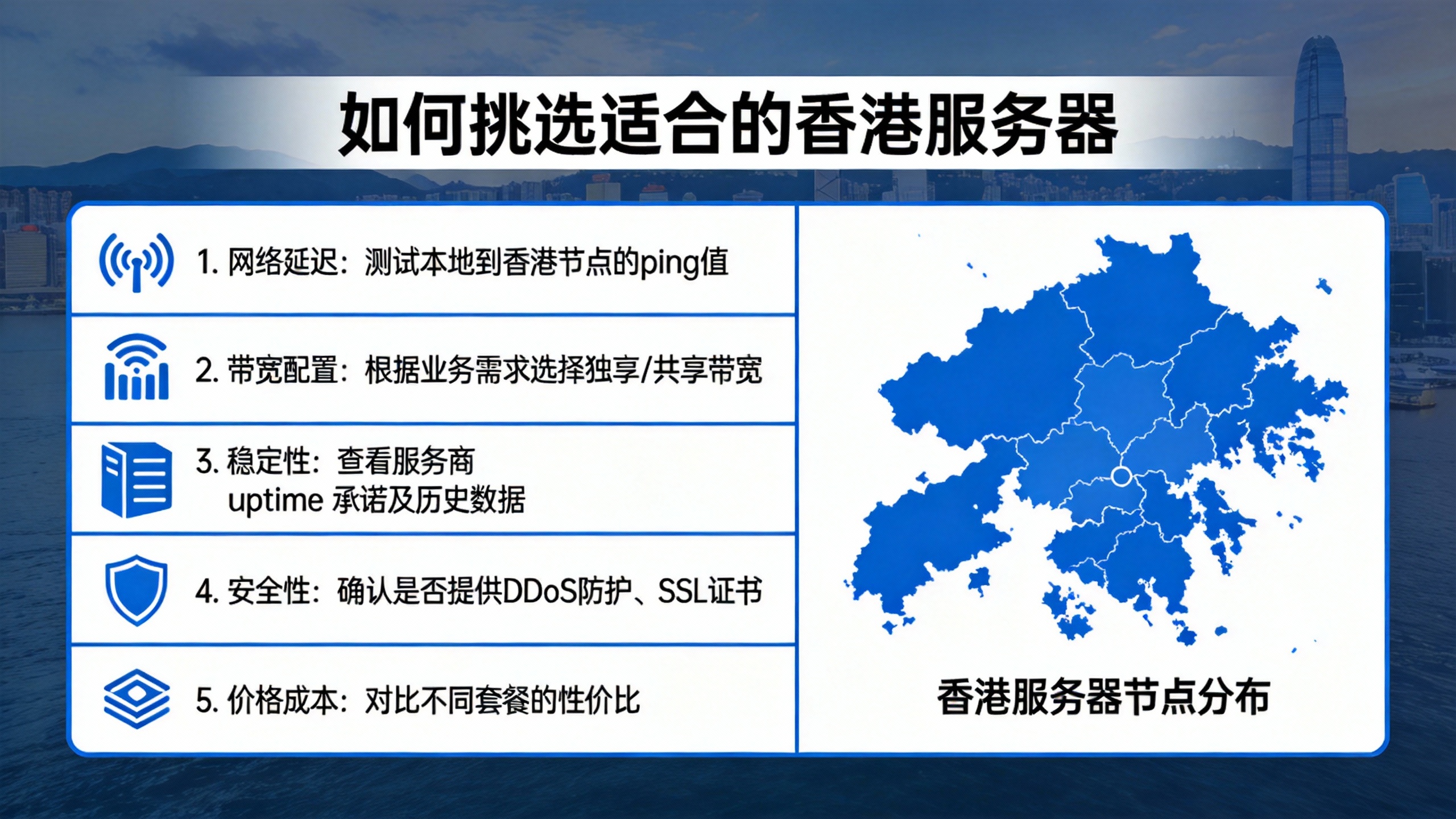 如何挑选适合的香港服务器

1. 网络延迟：测试本地到香港节点的ping值

2. 带宽配置：根据业务需求选择独享/共享带宽

3. 稳定性：查看服务商 uptime 承诺及历史数据

4. 安全性：确认是否提供DDoS防护、SSL证书

5. 价格成本：对比不同套餐的性价比

香港服务器节点分布